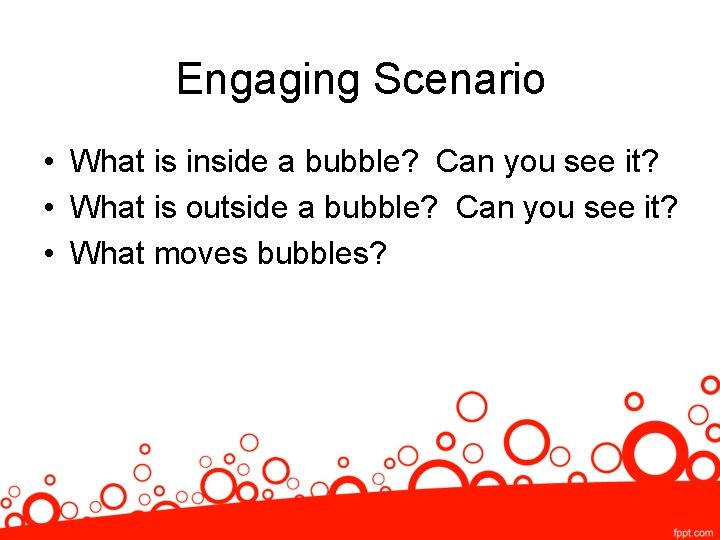 Engaging Scenario

• What is inside a bubble? Can you see it?
• What is outside a bubble? Can you see it?
• What moves bubbles?

fppt.com